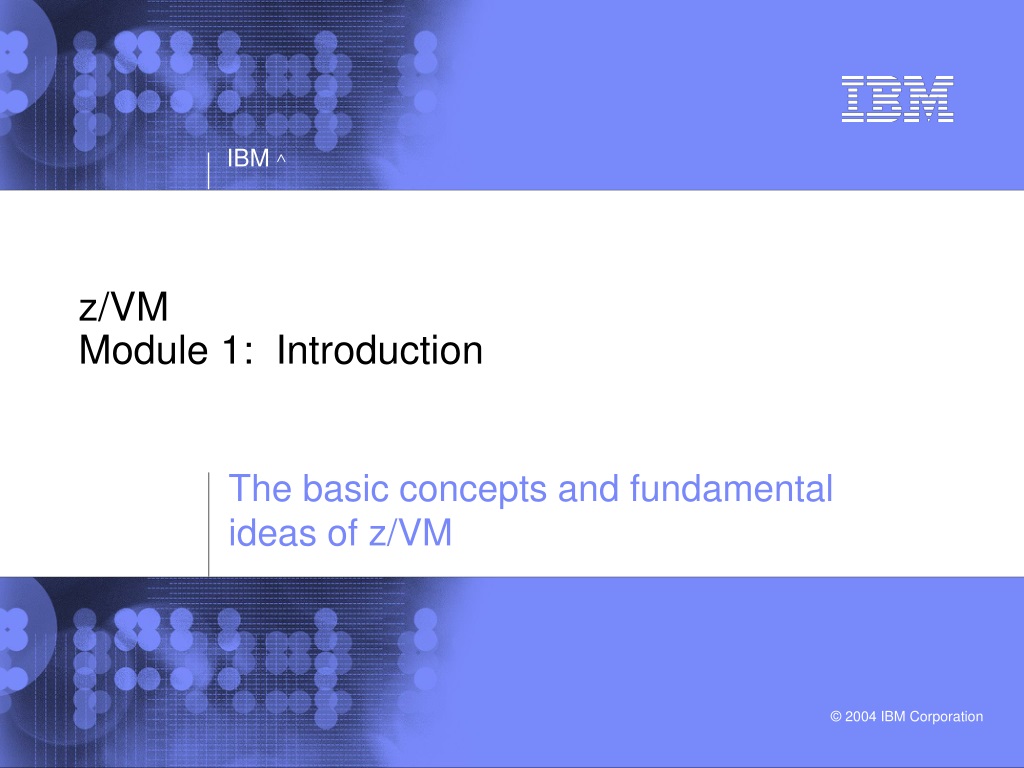 IBM

IBM ^

z/VM
Module 1: Introduction

The basic concepts and fundamental ideas of z/VM

© 2004 IBM Corporation